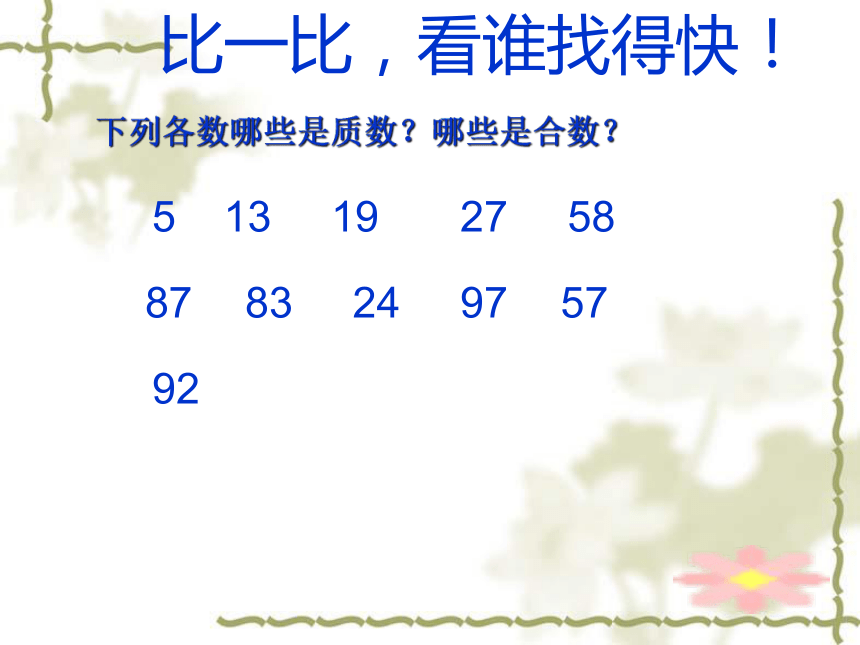 比一比，看谁找得快！

下列各数哪些是质数？哪些是合数？

5 13 19 27 58

87 83 24 97 57

92